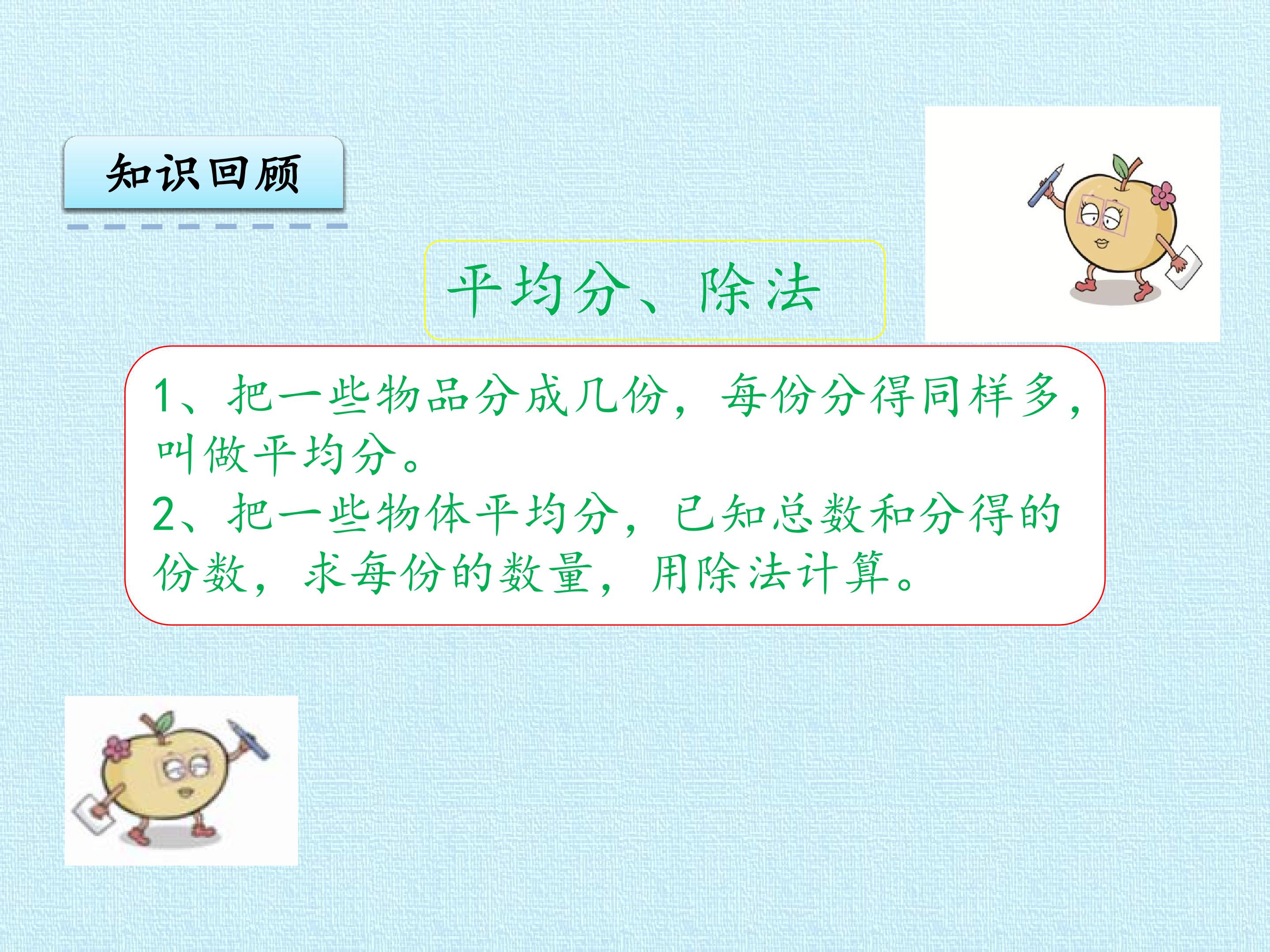 知识回顾

平均分、除法

1、把一些物品分成几份，每份分得同样多，叫做平均分。

2、把一些物体平均分，已知总数和分得的份数，求每份的数量，用除法计算。